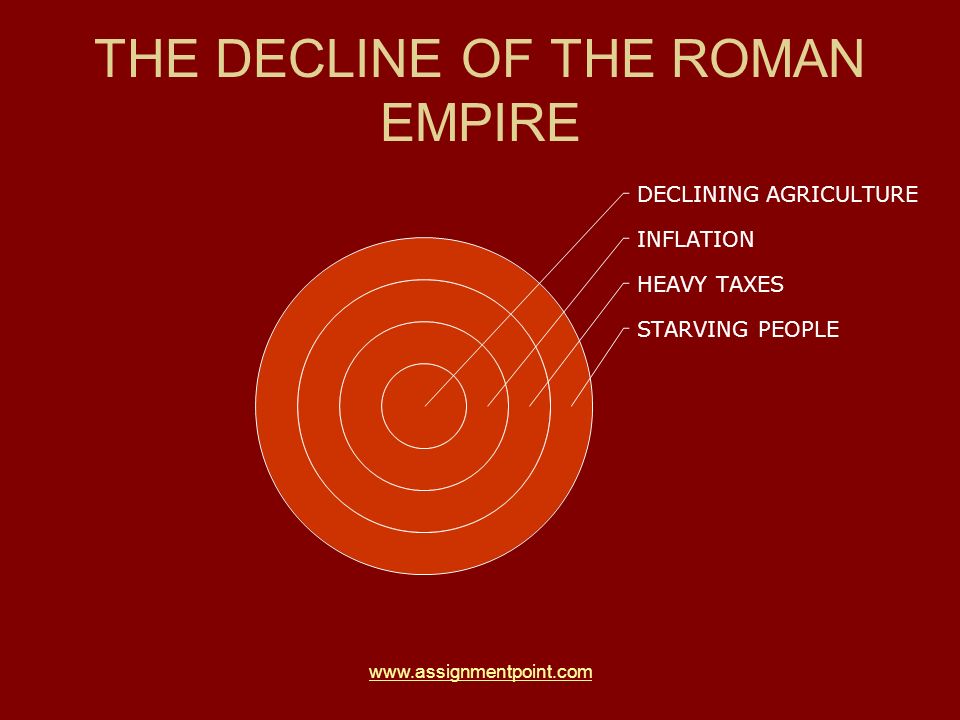 THE DECLINE OF THE ROMAN EMPIRE

DECLINING AGRICULTURE
INFLATION
HEAVY TAXES
STARVING PEOPLE

www.assignmentpoint.com